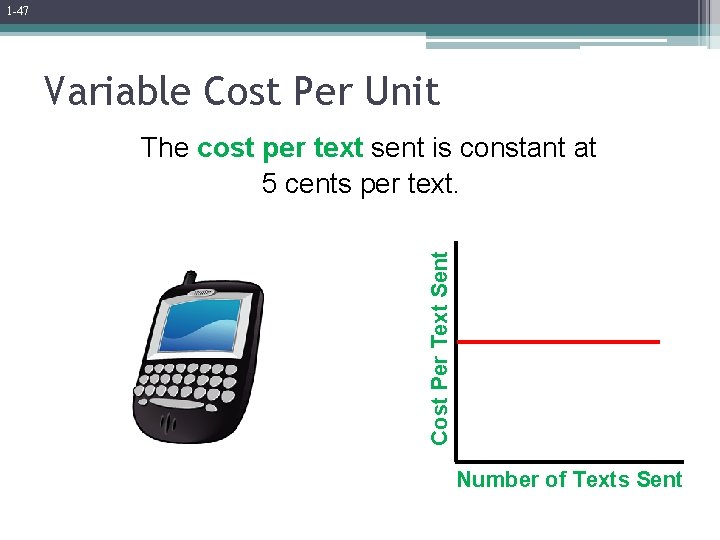 1-47

Variable Cost Per Unit

The cost per text sent is constant at 5 cents per text.

Cost Per Text Sent

Number of Texts Sent